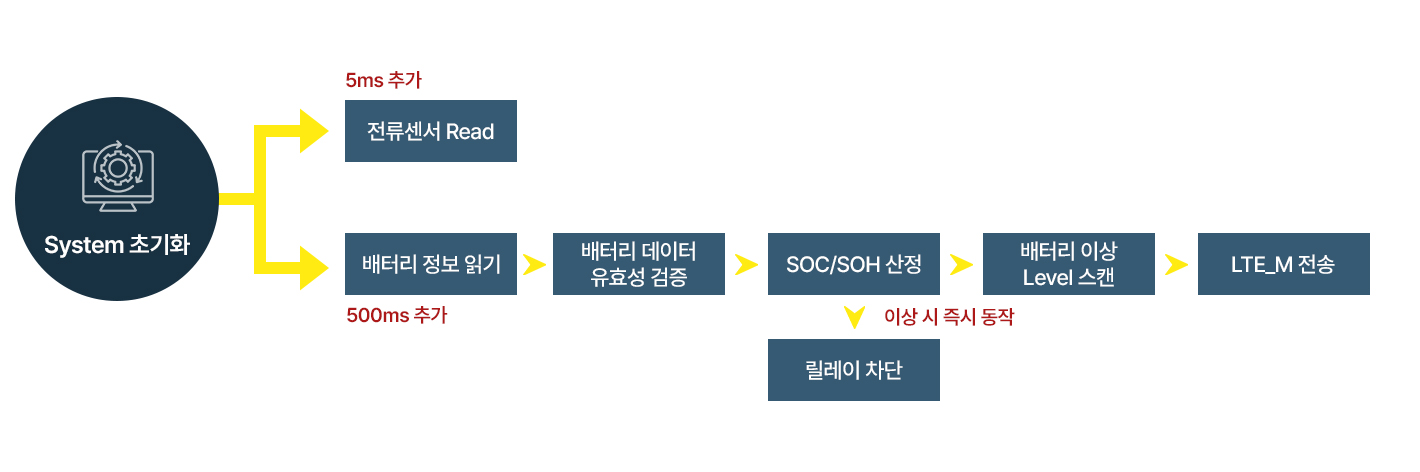 System 초기화

5ms 추가

전류센서 Read

배터리 정보 읽기

500ms 추가

배터리 데이터 유효성 검증

SOC/SOH 산정

이상 시 즉시 동작

릴레이 차단

배터리 이상 Level 스캔

LTE_M 전송